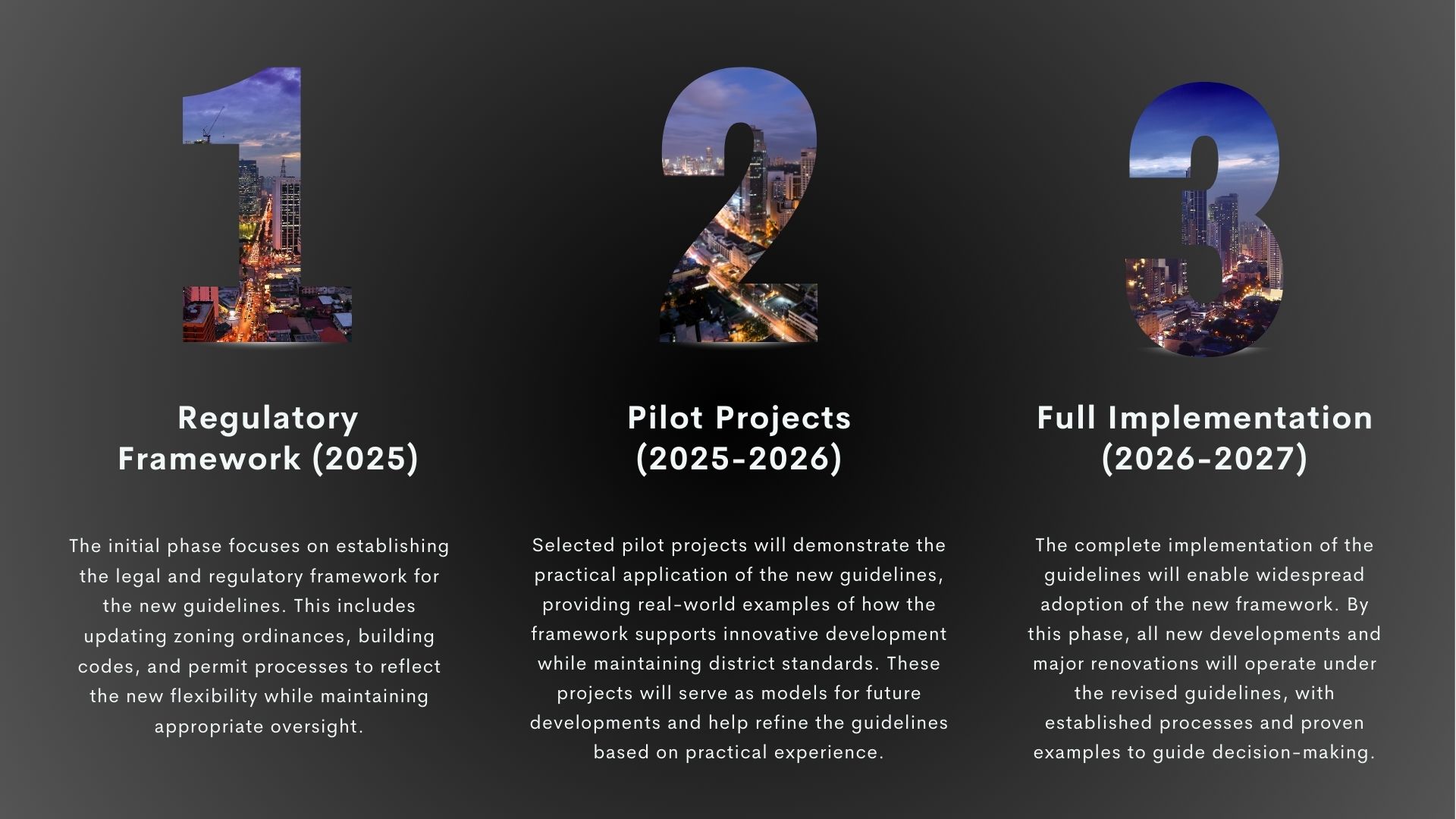 1

Regulatory Framework (2025)

The initial phase focuses on establishing the legal and regulatory framework for the new guidelines. This includes updating zoning ordinances, building codes, and permit processes to reflect the new flexibility while maintaining appropriate oversight.

2

Pilot Projects (2025-2026)

Selected pilot projects will demonstrate the practical application of the new guidelines, providing real-world examples of how the framework supports innovative development while maintaining district standards. These projects will serve as models for future developments and help refine the guidelines based on practical experience.

3

Full Implementation (2026-2027)

The complete implementation of the guidelines will enable widespread adoption of the new framework. By this phase, all new developments and major renovations will operate under the revised guidelines, with established processes and proven examples to guide decision-making.